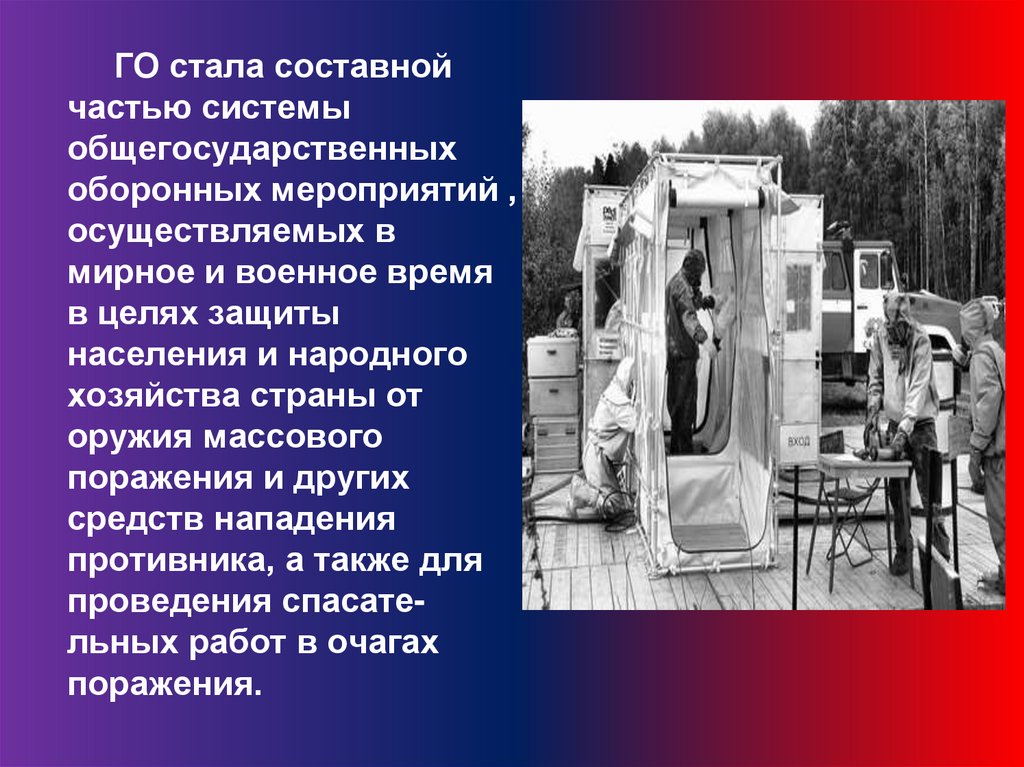 ГО стала составной частью системы общегосударственных оборонных мероприятий , осуществляемых в мирное и военное время в целях защиты населения и народного хозяйства страны от оружия массового поражения и других средств нападения противника, а также для проведения спасательных работ в очагах поражения.

ВХОД